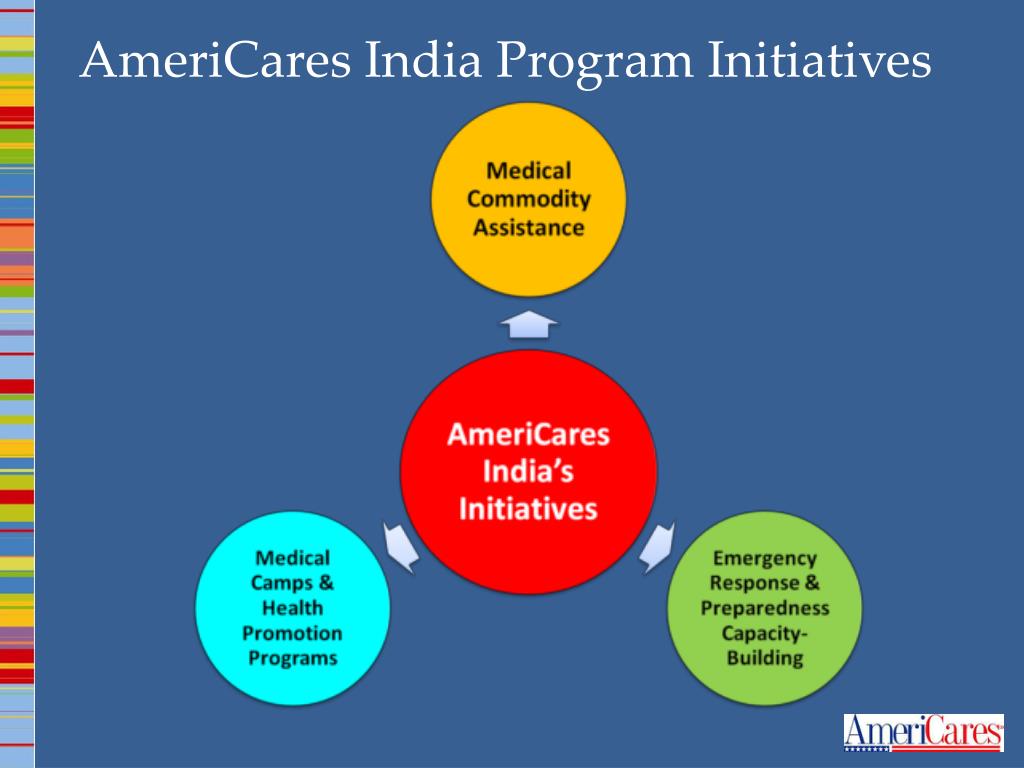 AmeriCares India Program Initiatives

Medical Commodity Assistance

AmeriCares India's Initiatives

Medical Camps & Health Promotion Programs

Emergency Response & Preparedness Capacity-Building

AmeriCares